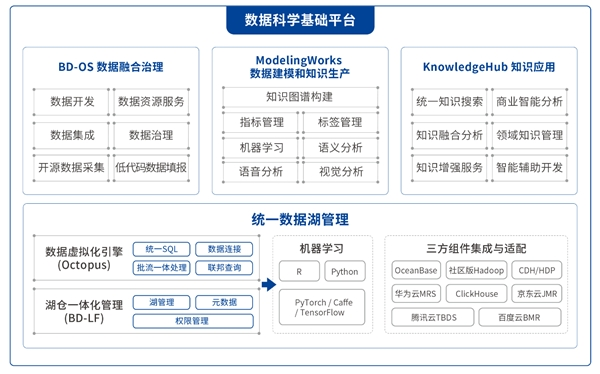 数据科学基础平台

BD-OS 数据融合治理

数据开发
数据资源服务
数据集成
数据治理
开源数据采集
低代码数据填报

ModelingWorks
数据建模和知识生产

知识图谱构建
指标管理
标签管理
机器学习
语义分析
语音分析
视觉分析

KnowledgeHub 知识应用

统一知识搜索
商业智能分析
知识融合分析
领域知识管理
知识增强服务
智能辅助开发

统一数据湖管理

数据虚拟化引擎
(Octopus)
统一SQL
数据连接
批流一体处理
联邦查询

湖仓一体化管理
(BD-LF)
湖管理
元数据
权限管理

机器学习
R
Python
PyTorch / Caffe / TensorFlow

三方组件集成与适配
OceanBase
社区版Hadoop
CDH/HDP
华为云MRS
ClickHouse
京东云JMR
腾讯云TBDS
百度云BMR